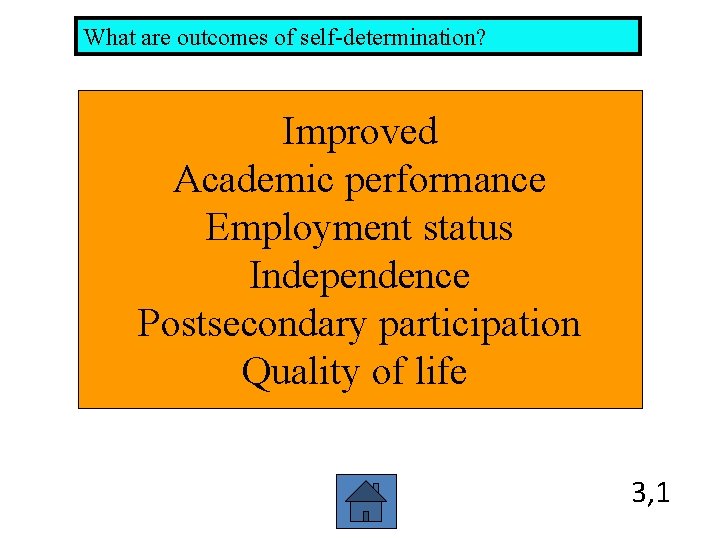 What are outcomes of self-determination?

Improved
Academic performance
Employment status
Independence
Postsecondary participation
Quality of life

3,1